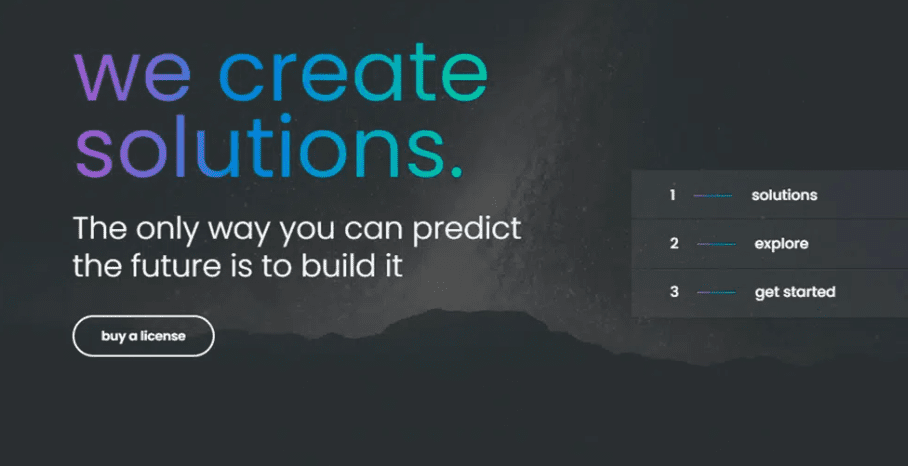 we create solutions.

The only way you can predict the future is to build it

buy a license

1 solutions

2 explore

3 get started